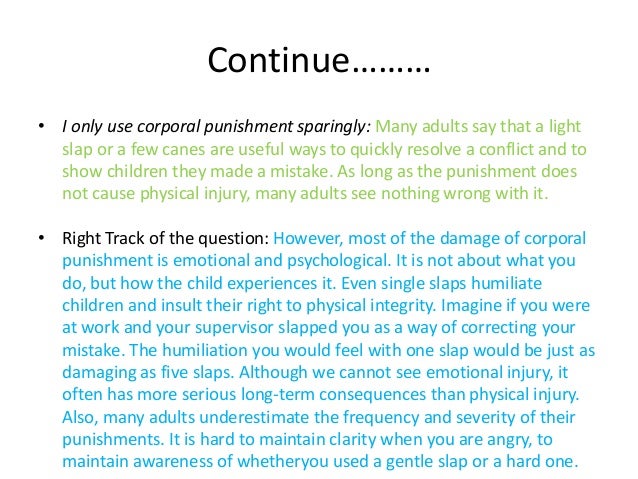 Continue………

• I only use corporal punishment sparingly: Many adults say that a light slap or a few canes are useful ways to quickly resolve a conflict and to show children they made a mistake. As long as the punishment does not cause physical injury, many adults see nothing wrong with it.

• Right Track of the question: However, most of the damage of corporal punishment is emotional and psychological. It is not about what you do, but how the child experiences it. Even single slaps humiliate children and insult their right to physical integrity. Imagine if you were at work and your supervisor slapped you as a way of correcting your mistake. The humiliation you would feel with one slap would be just as damaging as five slaps. Although we cannot see emotional injury, it often has more serious long-term consequences than physical injury. Also, many adults underestimate the frequency and severity of their punishments. It is hard to maintain clarity when you are angry, to maintain awareness of whetheryou used a gentle slap or a hard one.